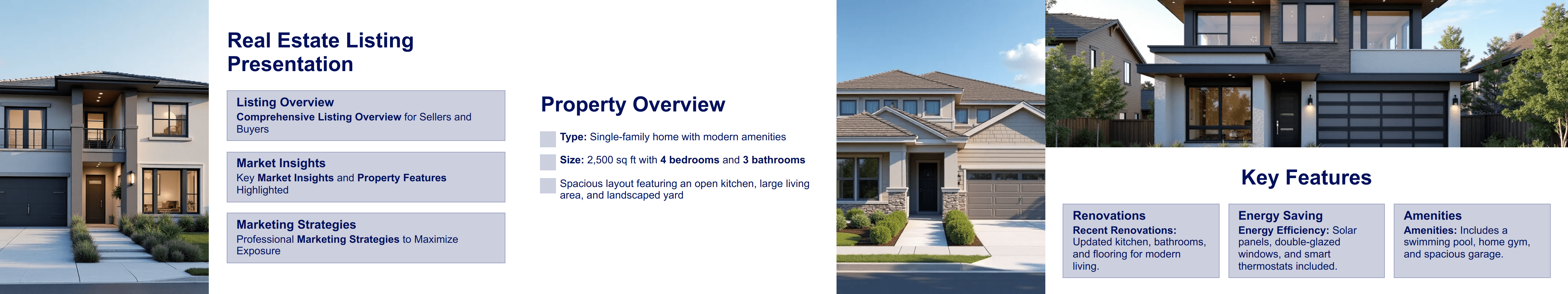 Real Estate Listing Presentation

Listing Overview
Comprehensive Listing Overview for Sellers and Buyers

Market Insights
Key Market Insights and Property Features Highlighted

Marketing Strategies
Professional Marketing Strategies to Maximize Exposure

Property Overview

Type: Single-family home with modern amenities

Size: 2,500 sq ft with 4 bedrooms and 3 bathrooms

Spacious layout featuring an open kitchen, large living area, and landscaped yard

Key Features

Renovations
Recent Renovations: Updated kitchen, bathrooms, and flooring for modern living.

Energy Saving
Energy Efficiency: Solar panels, double-glazed windows, and smart thermostats included.

Amenities
Amenities: Includes a swimming pool, home gym, and spacious garage.